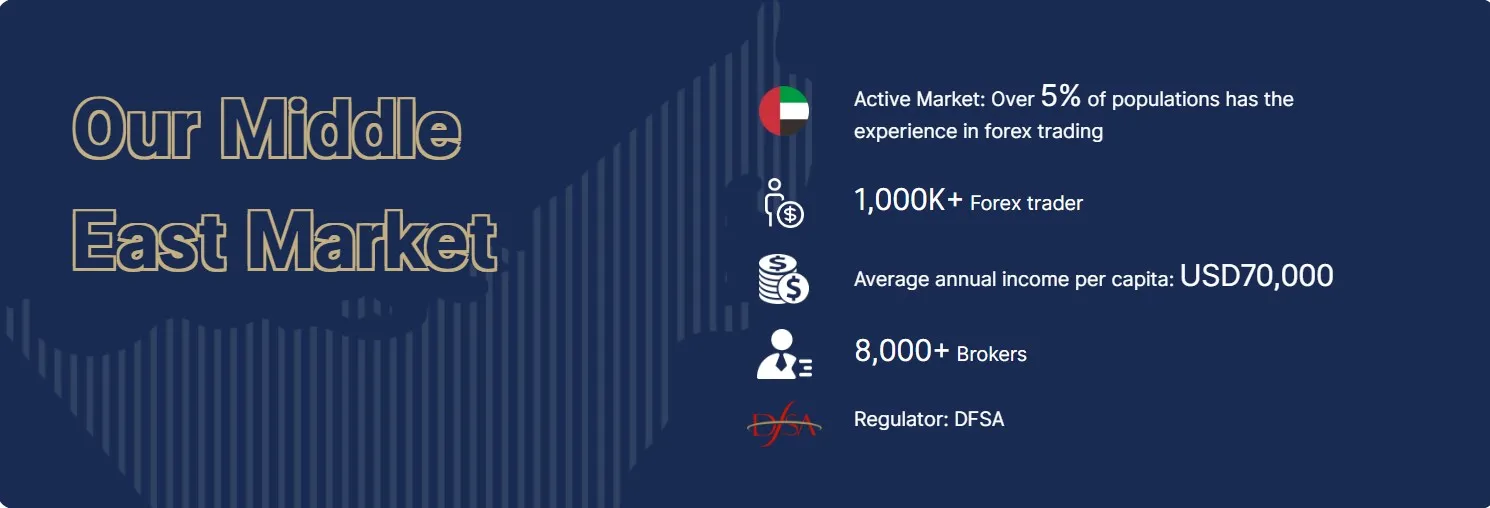 Our Middle East Market

Active Market: Over 5% of populations has the experience in forex trading

1,000K+ Forex trader

Average annual income per capita: USD70,000

8,000+ Brokers

DFSA

Regulator: DFSA